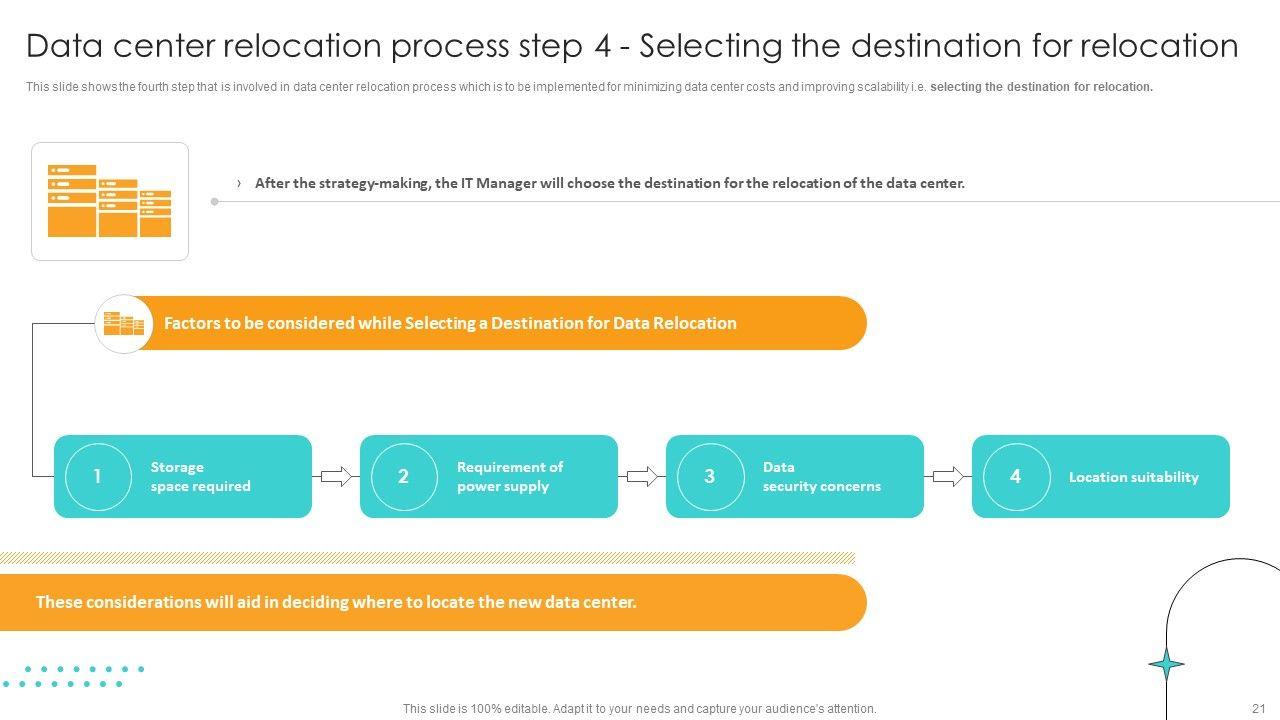 Data center relocation process step 4 - Selecting the destination for relocation

This slide shows the fourth step that is involved in data center relocation process which is to be implemented for minimizing data center costs and improving scalability i.e. selecting the destination for relocation.

› After the strategy-making, the IT Manager will choose the destination for the relocation of the data center.

Factors to be considered while Selecting a Destination for Data Relocation

1 Storage space required

2 Requirement of power supply

3 Data security concerns

4 Location suitability

These considerations will aid in deciding where to locate the new data center.

This slide is 100% editable. Adapt it to your needs and capture your audience's attention.

21